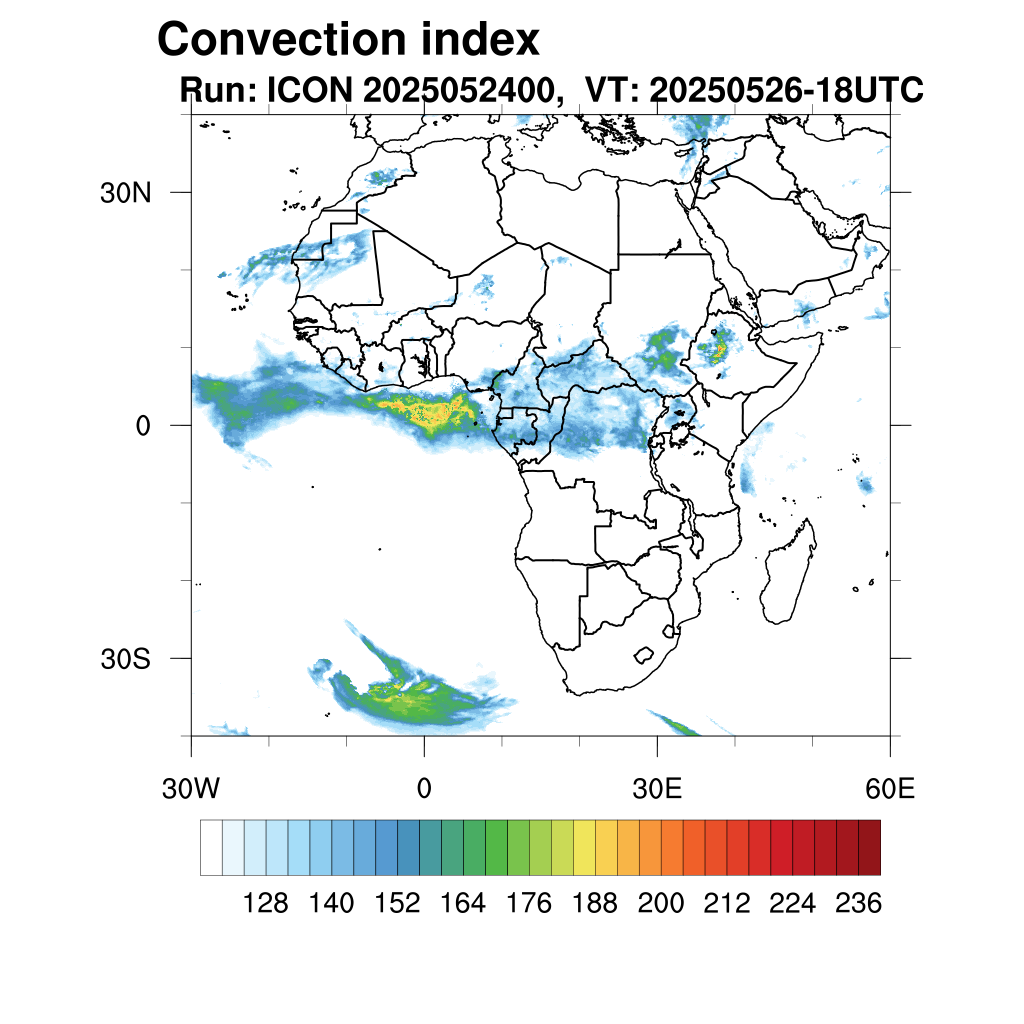 Convection index
Run: ICON 2025052400, VT: 20250526-18UTC

30N
0
30S

30W
0
30E
60E

128 140 152 164 176 188 200 212 224 236